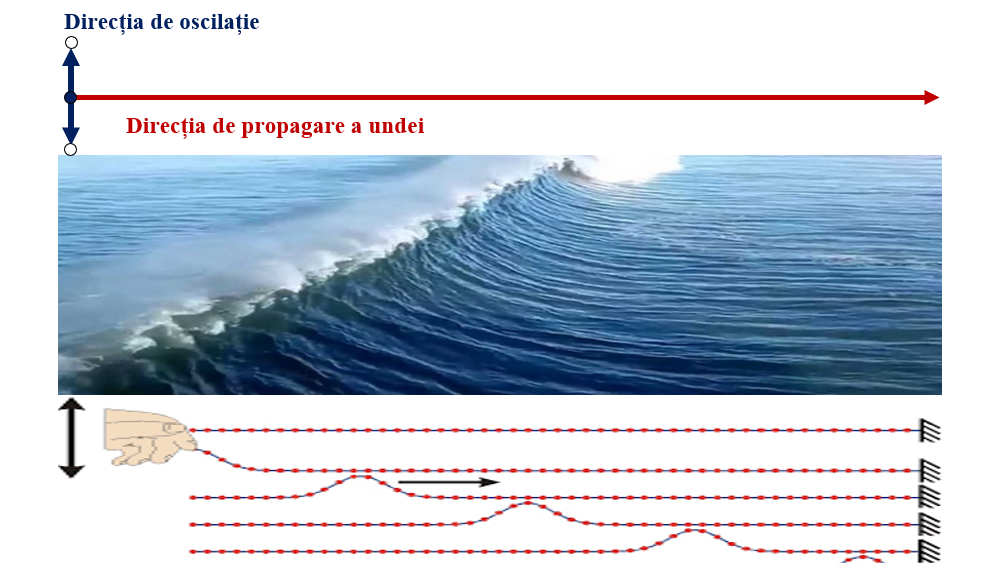 Direcția de oscilație

Direcția de propagare a undei